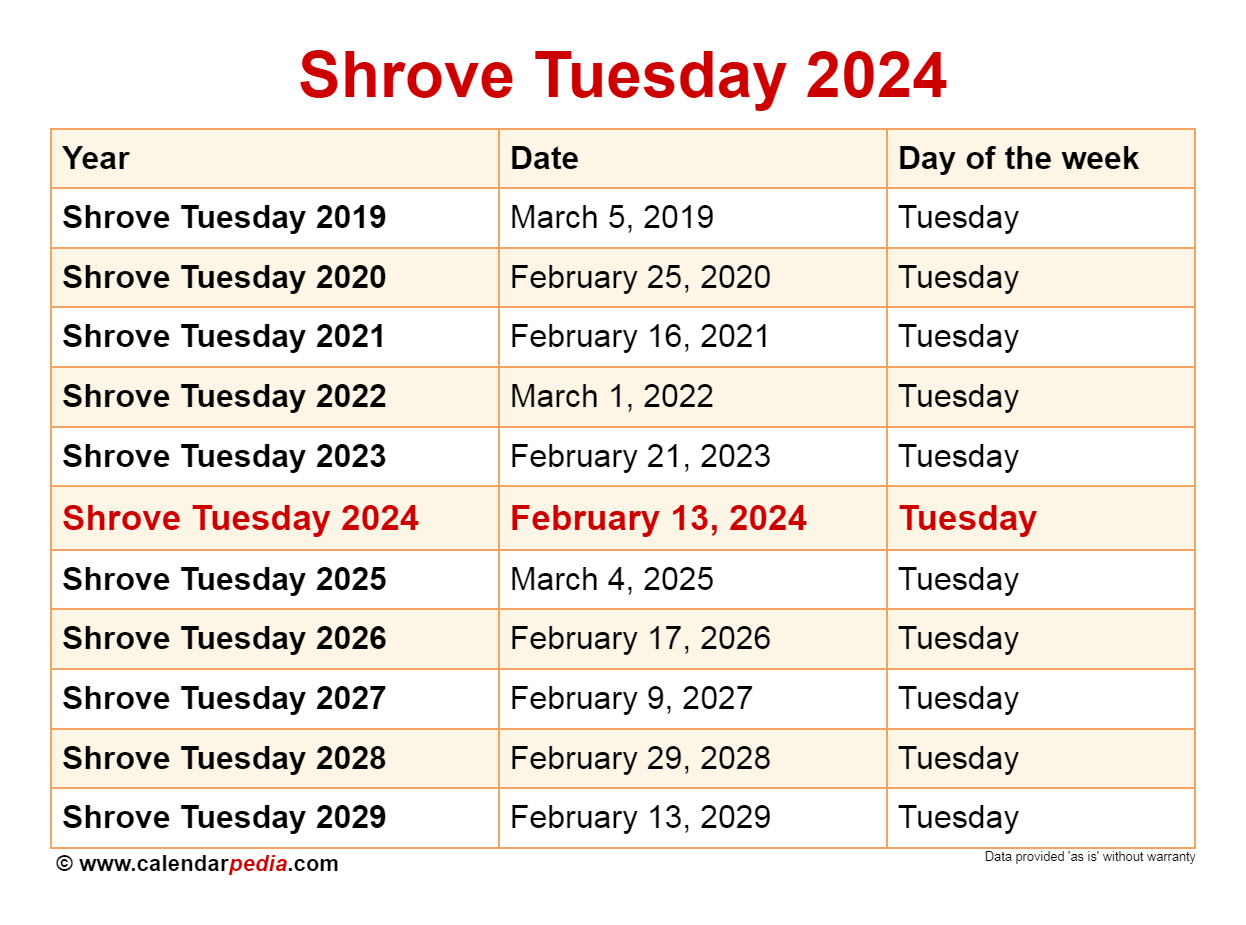 Shrove Tuesday 2024

| Year | Date | Day of the week |
|---|---|---|
| Shrove Tuesday 2019 | March 5, 2019 | Tuesday |
| Shrove Tuesday 2020 | February 25, 2020 | Tuesday |
| Shrove Tuesday 2021 | February 16, 2021 | Tuesday |
| Shrove Tuesday 2022 | March 1, 2022 | Tuesday |
| Shrove Tuesday 2023 | February 21, 2023 | Tuesday |
| Shrove Tuesday 2024 | February 13, 2024 | Tuesday |
| Shrove Tuesday 2025 | March 4, 2025 | Tuesday |
| Shrove Tuesday 2026 | February 17, 2026 | Tuesday |
| Shrove Tuesday 2027 | February 9, 2027 | Tuesday |
| Shrove Tuesday 2028 | February 29, 2028 | Tuesday |
| Shrove Tuesday 2029 | February 13, 2029 | Tuesday |

© www.calendarpedia.com

Data provided 'as is' without warranty